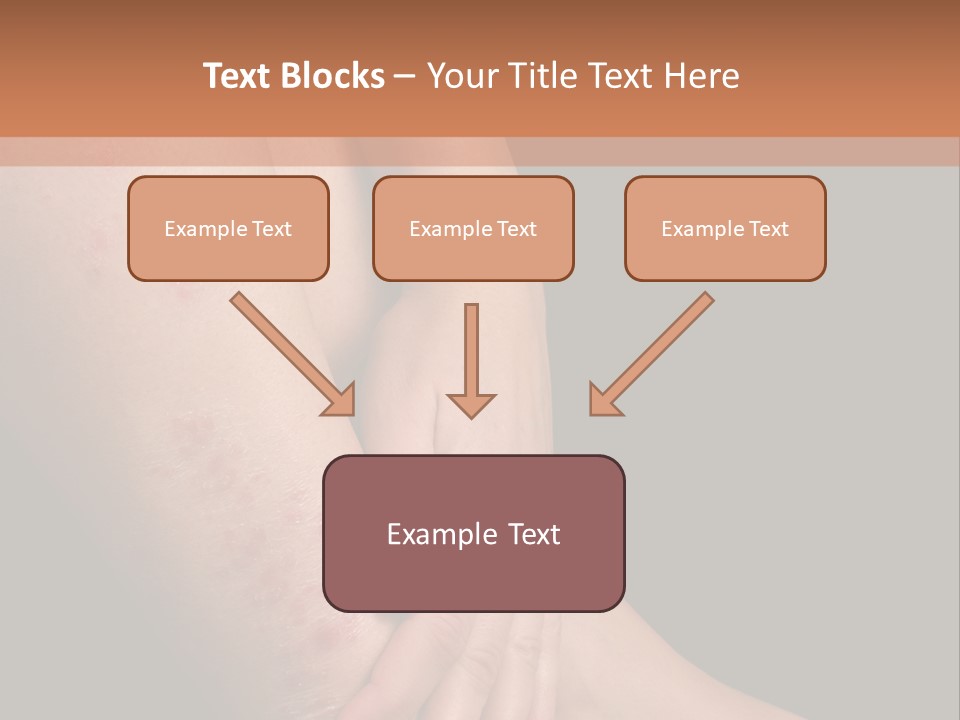 Text Blocks – Your Title Text Here

Example Text

Example Text

Example Text

Example Text